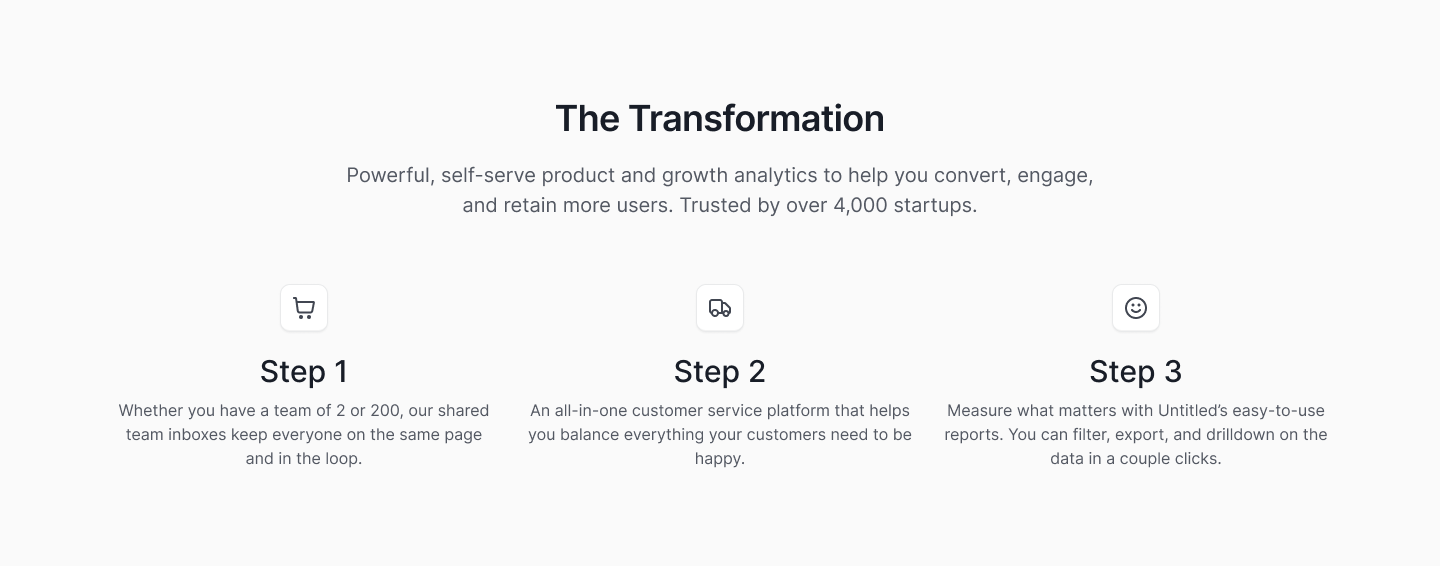 The Transformation

Powerful, self-serve product and growth analytics to help you convert, engage, and retain more users. Trusted by over 4,000 startups.

Step 1

Whether you have a team of 2 or 200, our shared team inboxes keep everyone on the same page and in the loop.

Step 2

An all-in-one customer service platform that helps you balance everything your customers need to be happy.

Step 3

Measure what matters with Untitled's easy-to-use reports. You can filter, export, and drilldown on the data in a couple clicks.